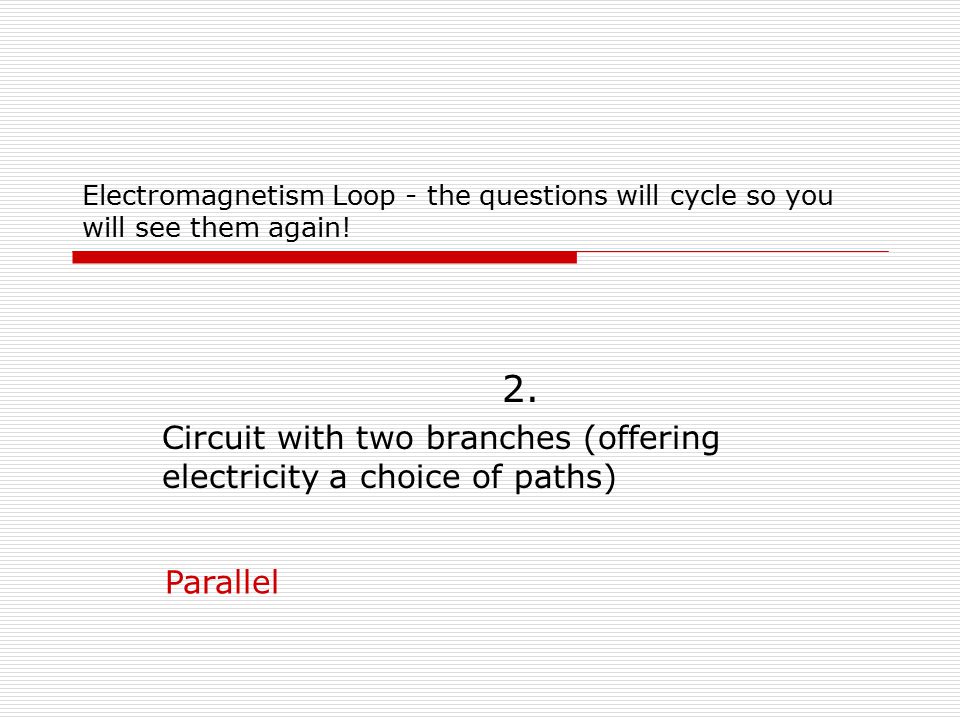 Electromagnetism Loop - the questions will cycle so you will see them again!

2.

Circuit with two branches (offering electricity a choice of paths)

Parallel